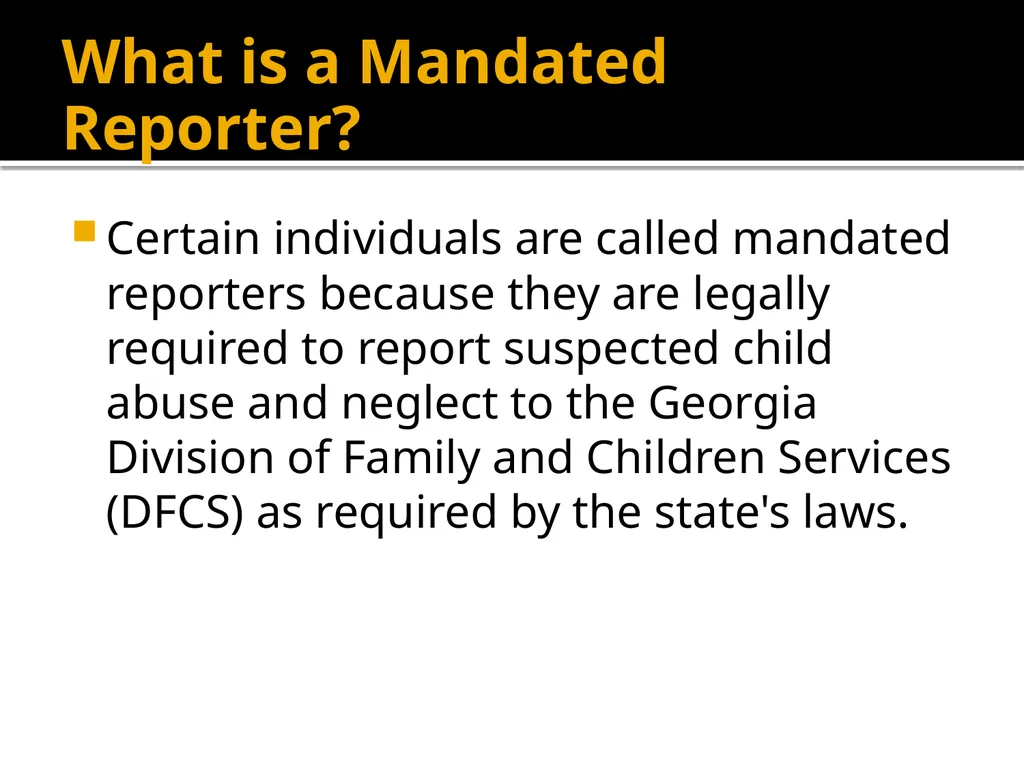 What is a Mandated Reporter?

Certain individuals are called mandated reporters because they are legally required to report suspected child abuse and neglect to the Georgia Division of Family and Children Services (DFCS) as required by the state's laws.